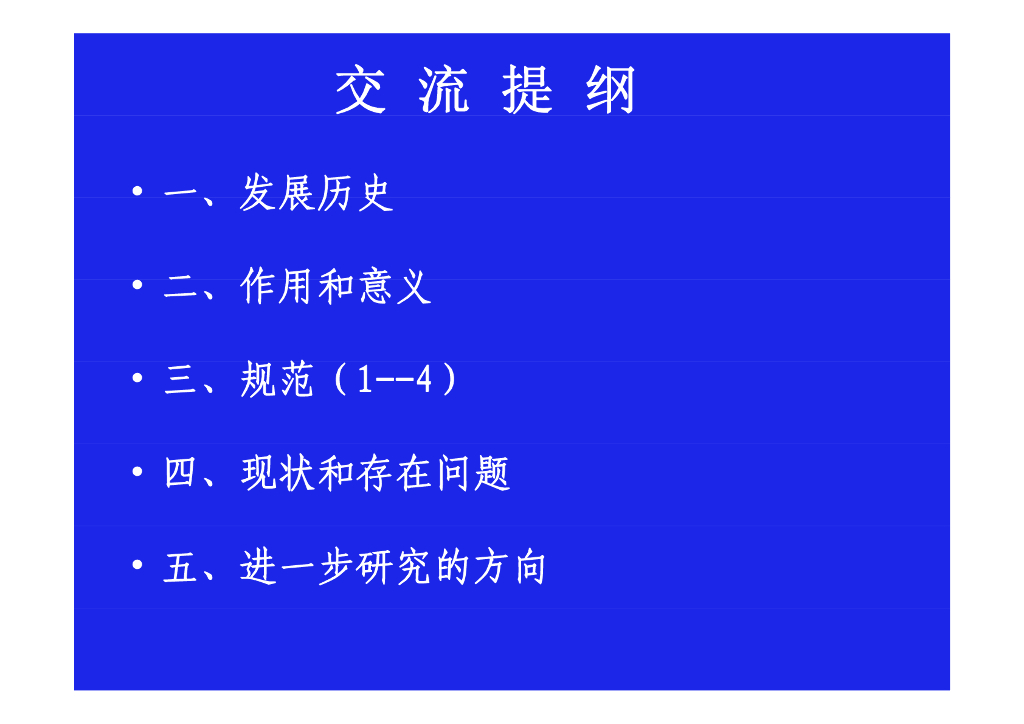 交 流 提 纲

• 一、发展历史

• 二、作用和意义

• 三、规范（1--4）

• 四、现状和存在问题

• 五、进一步研究的方向